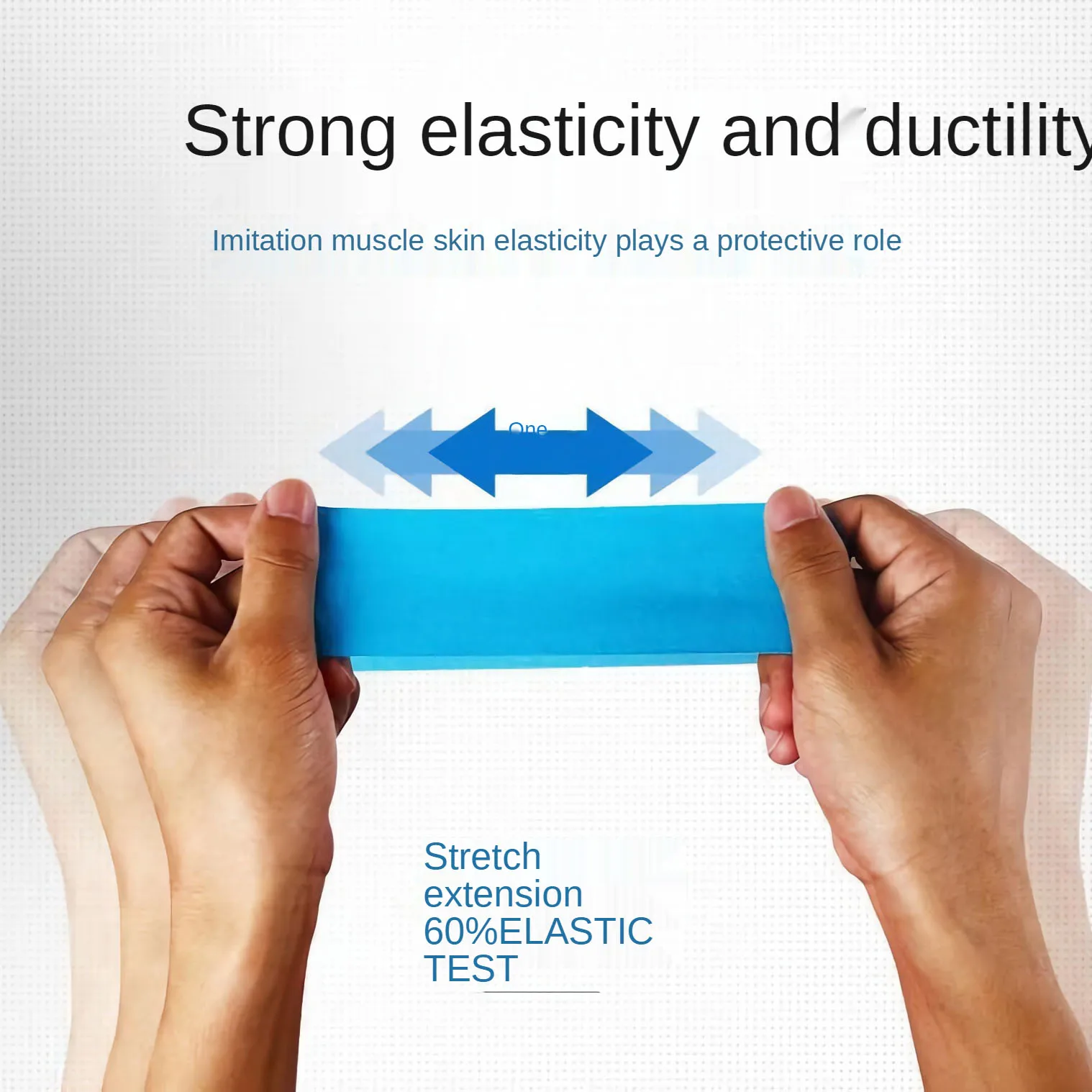 Strong elasticity and ductility

Imitation muscle skin elasticity plays a protective role

One

Stretch extension 60%ELASTIC TEST